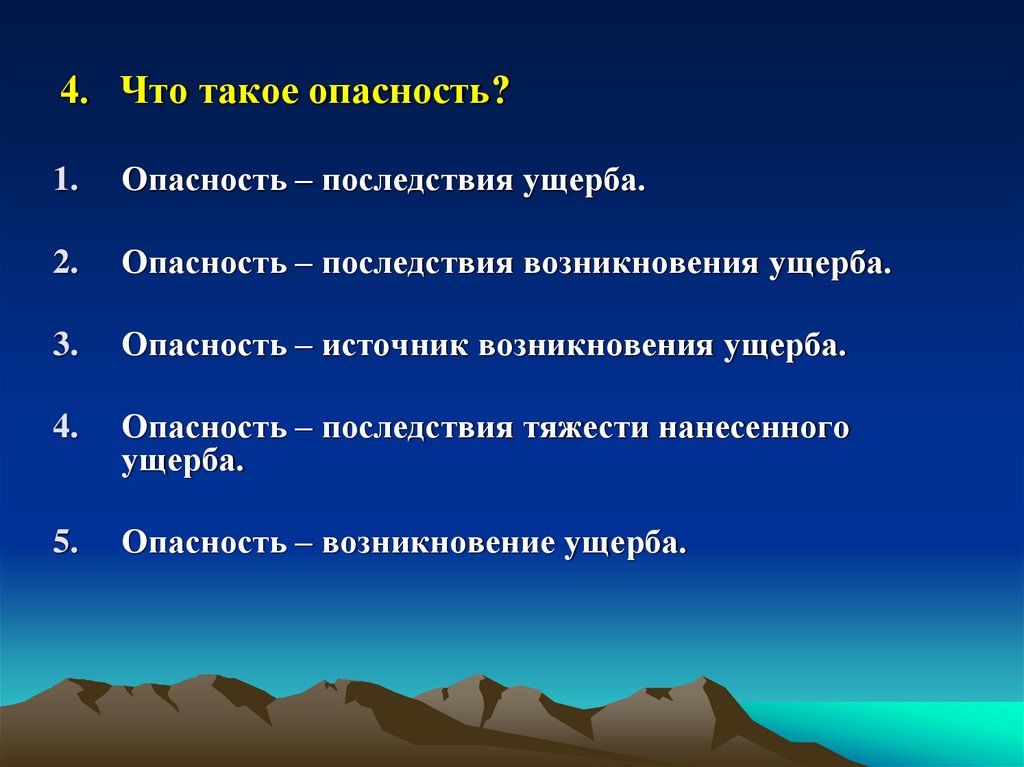 4. Что такое опасность?

1. Опасность – последствия ущерба.

2. Опасность – последствия возникновения ущерба.

3. Опасность – источник возникновения ущерба.

4. Опасность – последствия тяжести нанесенного ущерба.

5. Опасность – возникновение ущерба.